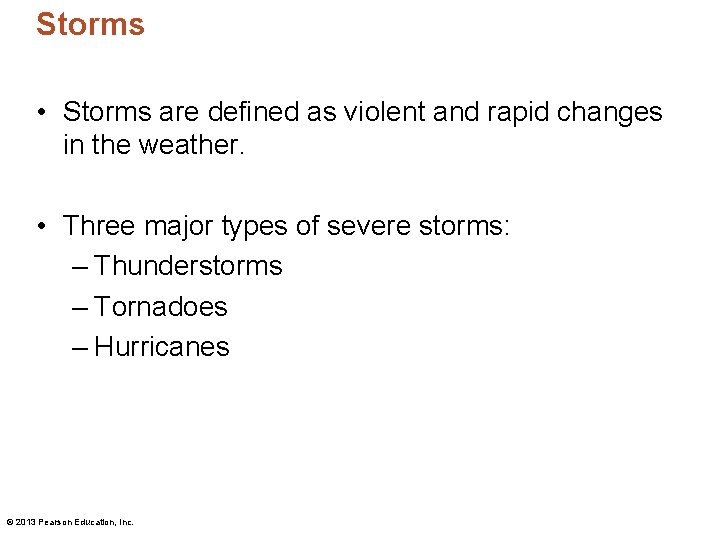 Storms

• Storms are defined as violent and rapid changes in the weather.

• Three major types of severe storms:
– Thunderstorms
– Tornadoes
– Hurricanes

© 2013 Pearson Education, Inc.